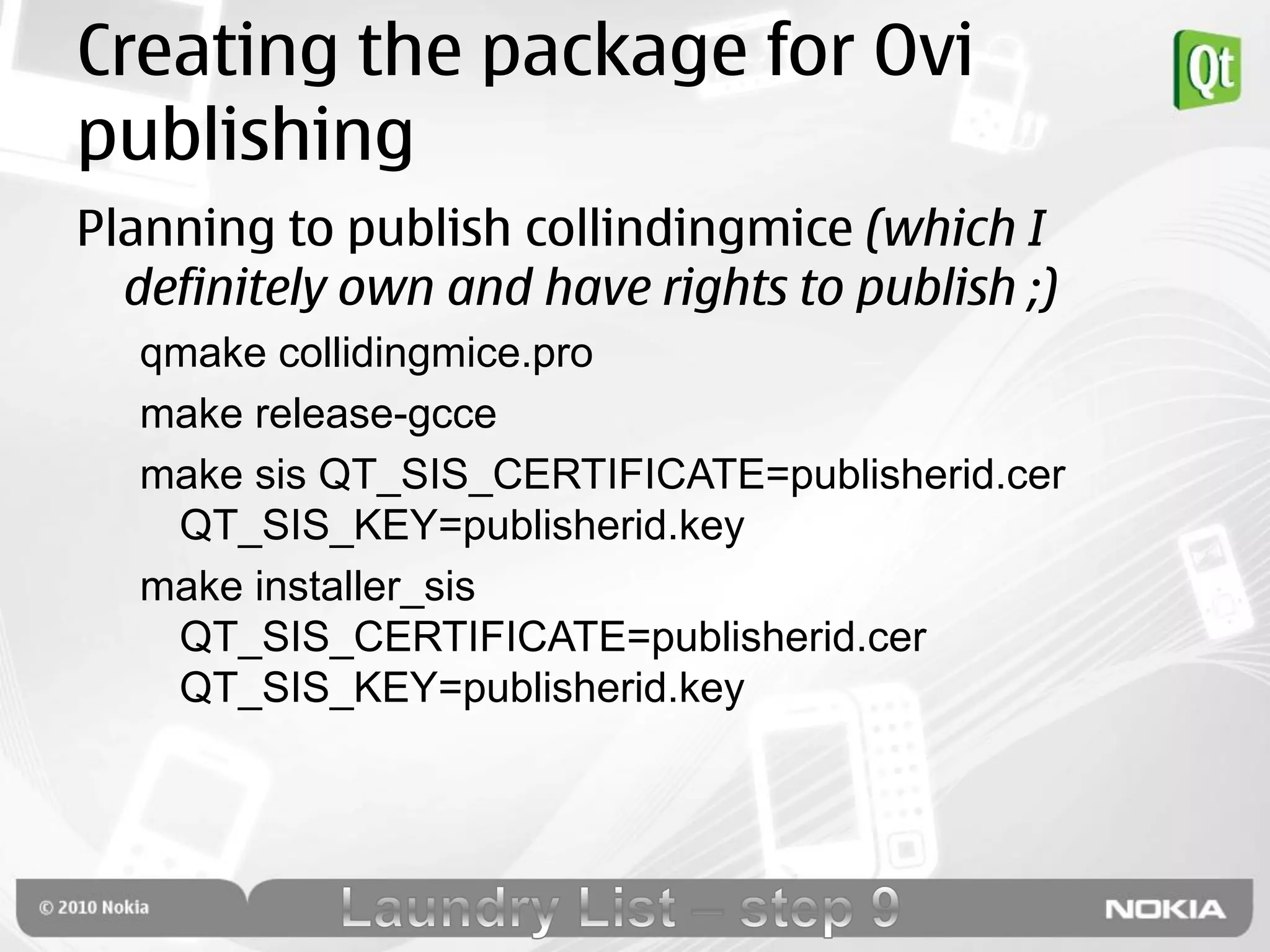 Creating the package for Ovi publishing

Qt

Planning to publish collindingmice (which I definitely own and have rights to publish ;)

qmake collidingmice.pro

make release-gcce

make sis QT_SIS_CERTIFICATE=publisherid.cer QT_SIS_KEY=publisherid.key

make installer_sis QT_SIS_CERTIFICATE=publisherid.cer QT_SIS_KEY=publisherid.key

© 2010 Nokia

Laundry List – step 9

NOKIA